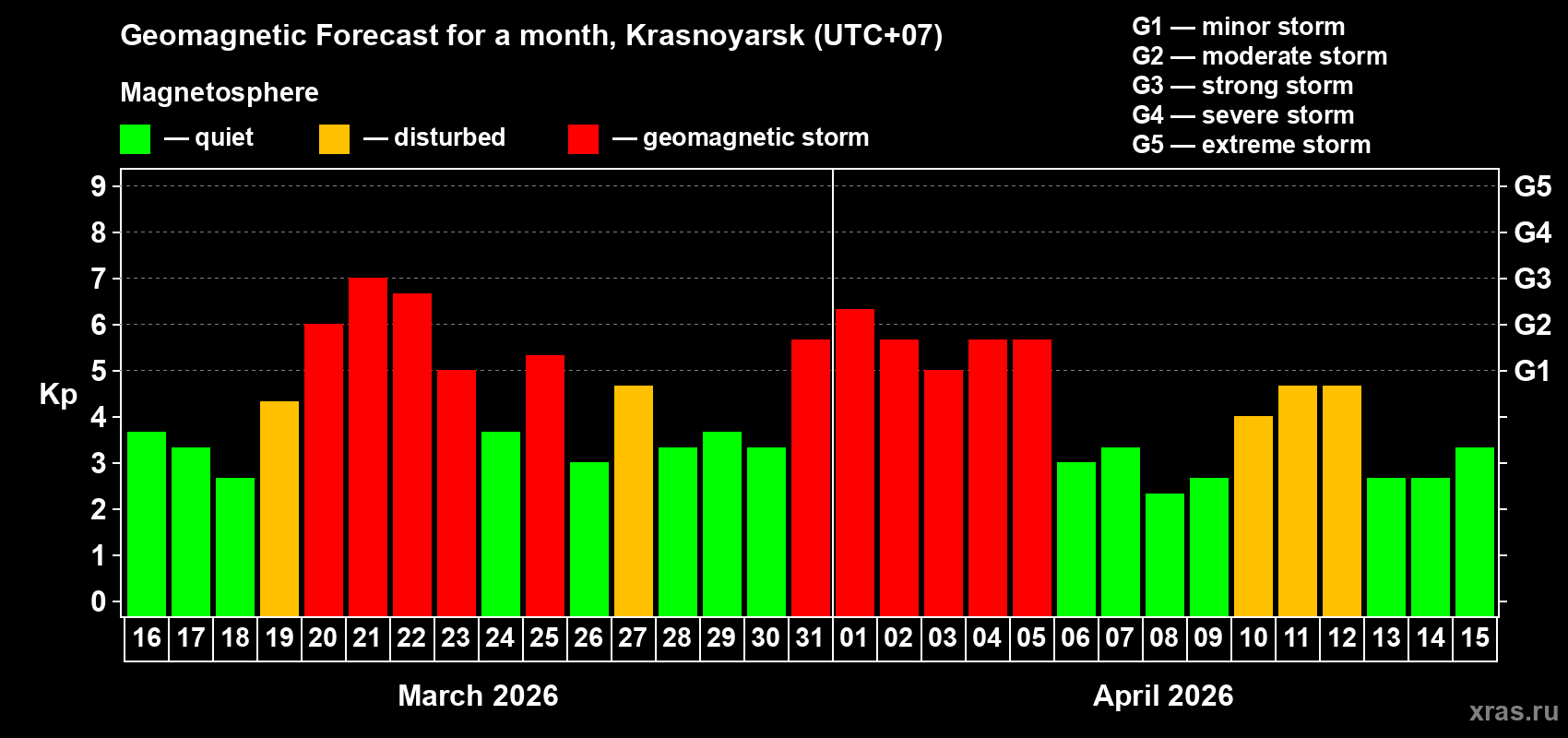 Geomagnetic Forecast for a month, Krasnoyarsk (UTC+07)

Magnetosphere

— quiet — disturbed — geomagnetic storm

G1 — minor storm
G2 — moderate storm
G3 — strong storm
G4 — severe storm
G5 — extreme storm

Kp

9
8
7
6
5
4
3
2
1
0

G5
G4
G3
G2
G1

16 17 18 19 20 21 22 23 24 25 26 27 28 29 30 31 01 02 03 04 05 06 07 08 09 10 11 12 13 14 15

March 2026

April 2026

xras.ru